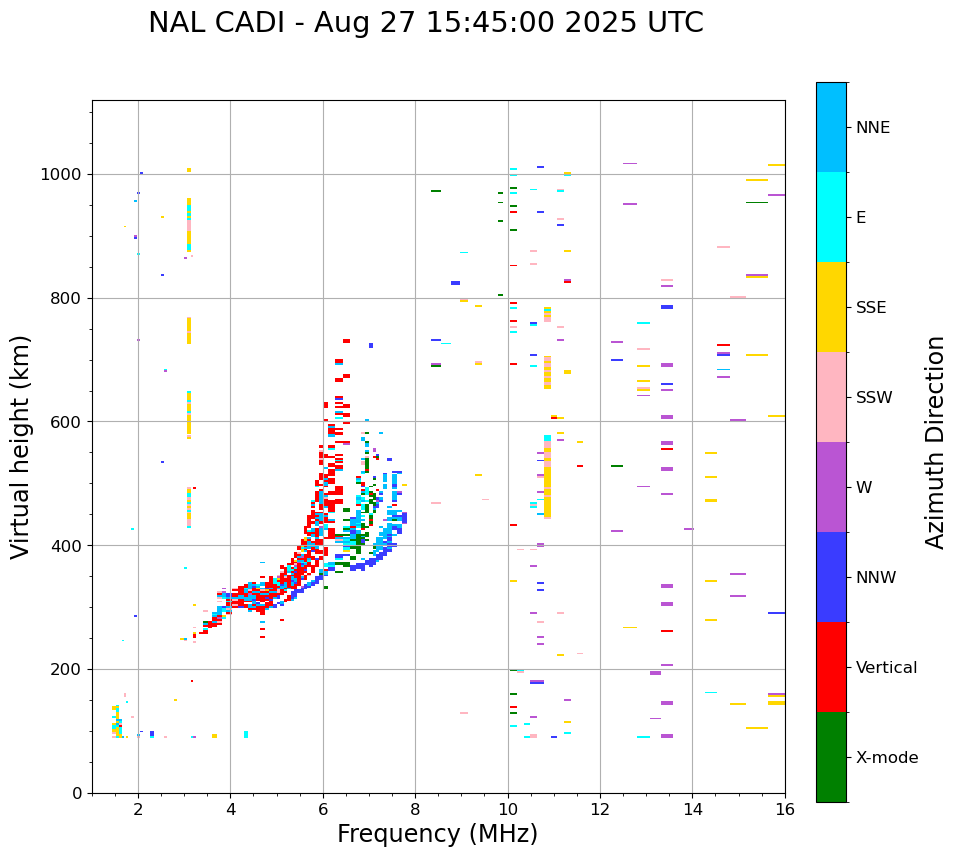 NAL CADI - Aug 27 15:45:00 2025 UTC

Virtual height (km)

1000
800
600
400
200
0

2
4
6
8
10
12
14
16

Frequency (MHz)

NNE
E
SSE
SSW
W
NNW
Vertical
X-mode

Azimuth Direction